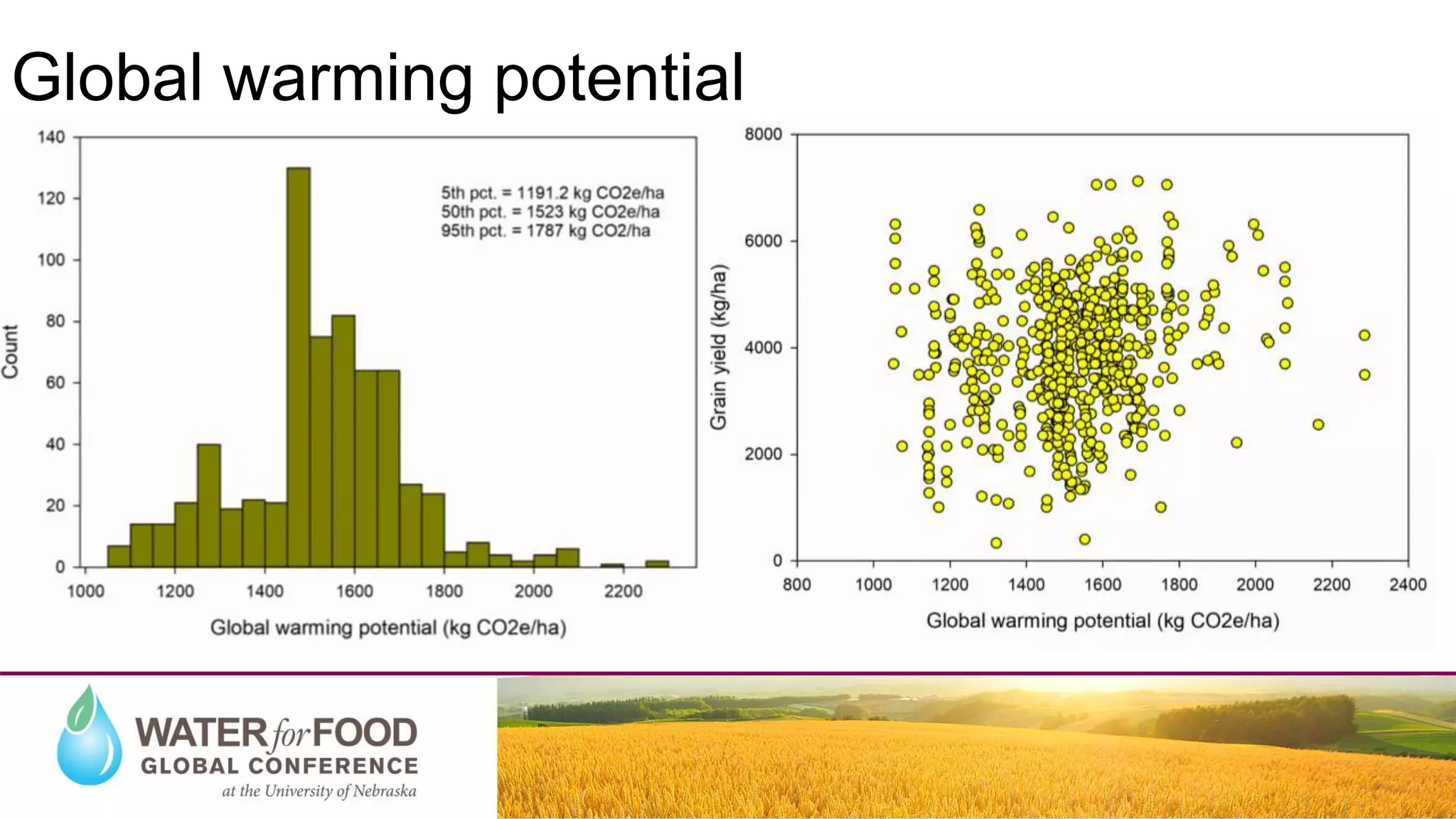 Global warming potential

140
120
100
80
60
40
20
0
Count

5th pct. = 1191.2 kg CO2e/ha
50th pct. = 1523 kg CO2e/ha
95th pct. = 1787 kg CO2/ha

1000 1200 1400 1600 1800 2000 2200
Global warming potential (kg CO2e/ha)

8000
6000
4000
2000
0
Grain yield (kg/ha)

800 1000 1200 1400 1600 1800 2000 2200 2400
Global warming potential (kg CO2e/ha)

WATER for FOOD
GLOBAL CONFERENCE
at the University of Nebraska